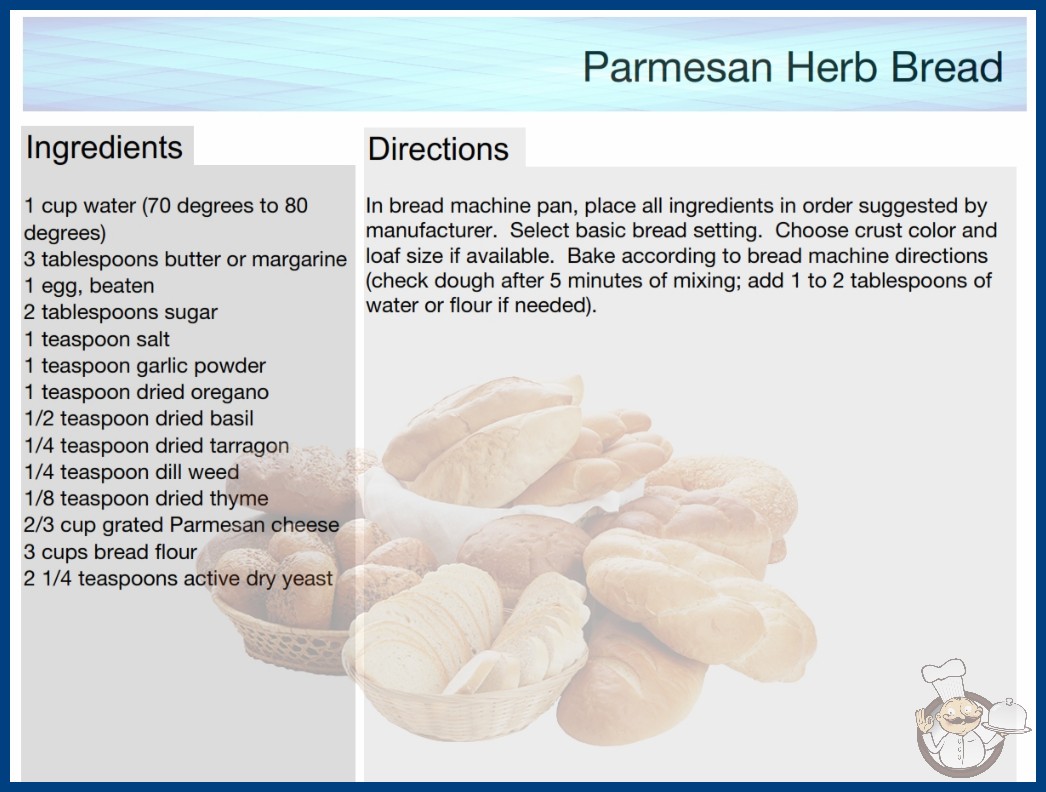 Parmesan Herb Bread

Ingredients

1 cup water (70 degrees to 80 degrees)
3 tablespoons butter or margarine
1 egg, beaten
2 tablespoons sugar
1 teaspoon salt
1 teaspoon garlic powder
1 teaspoon dried oregano
1/2 teaspoon dried basil
1/4 teaspoon dried tarragon
1/4 teaspoon dill weed
1/8 teaspoon dried thyme
2/3 cup grated Parmesan cheese
3 cups bread flour
2 1/4 teaspoons active dry yeast

Directions

In bread machine pan, place all ingredients in order suggested by manufacturer. Select basic bread setting. Choose crust color and loaf size if available. Bake according to bread machine directions (check dough after 5 minutes of mixing; add 1 to 2 tablespoons of water or flour if needed).